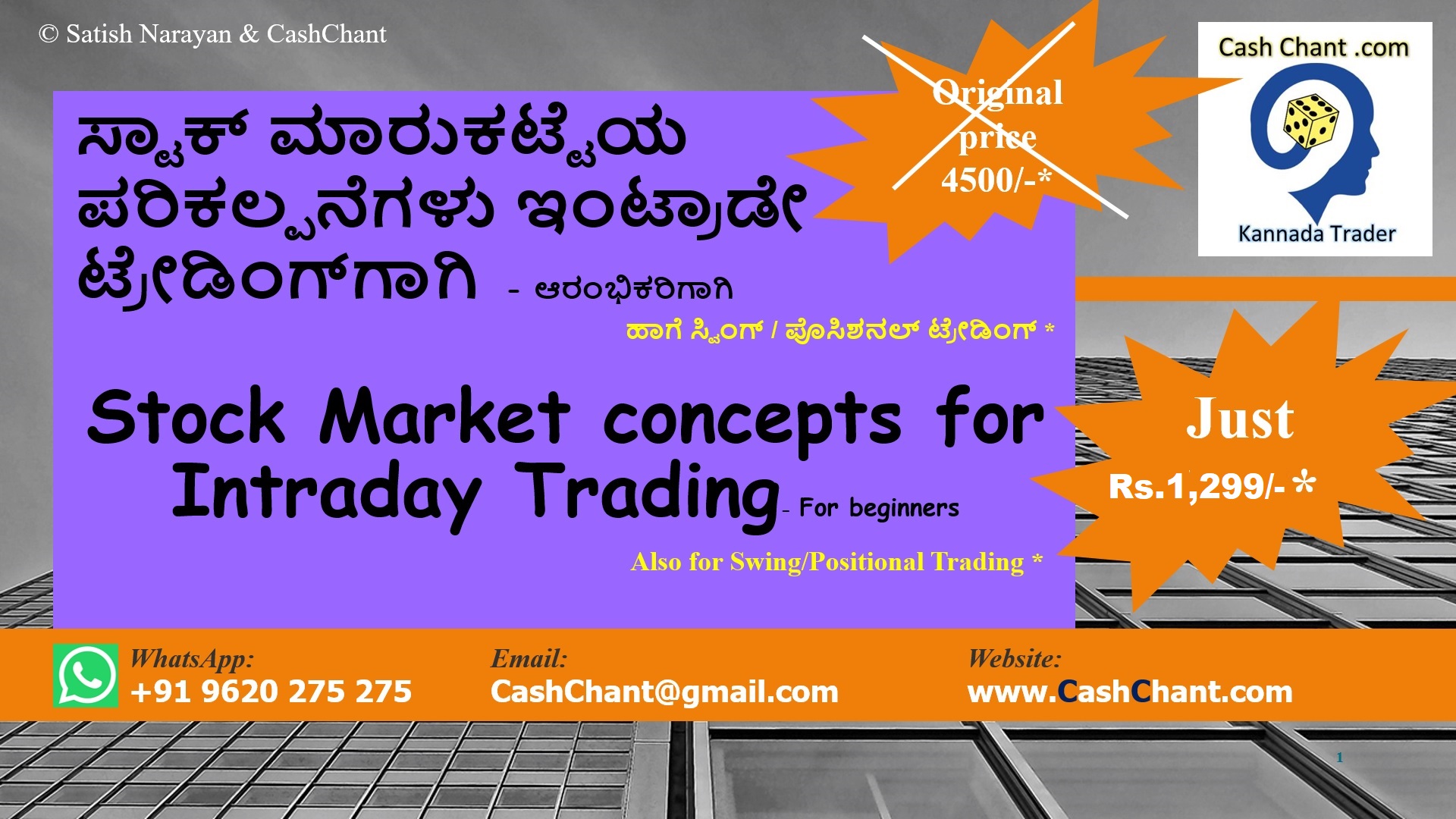 © Satish Narayan & CashChant

Original price 4500/-*

Cash Chant .com

Kannada Trader

ಸ್ಟಾಕ್ ಮಾರುಕಟ್ಟೆಯ ಪರಿಕಲ್ಪನೆಗಳು ಇಂಟ್ರಾಡೇ ಟ್ರೇಡಿಂಗ್‌ಗಾಗಿ - ಆರಂಭಿಕರಿಗಾಗಿ

ಹಾಗೆ ಸ್ವಿಂಗ್ / ಪೊಸಿಶನಲ್ ಟ್ರೇಡಿಂಗ್ *

Stock Market concepts for Intraday Trading - For beginners

Also for Swing/Positional Trading *

Just Rs.1,299/- *

WhatsApp: +91 9620 275 275

Email: CashChant@gmail.com

Website: www.CashChant.com

1